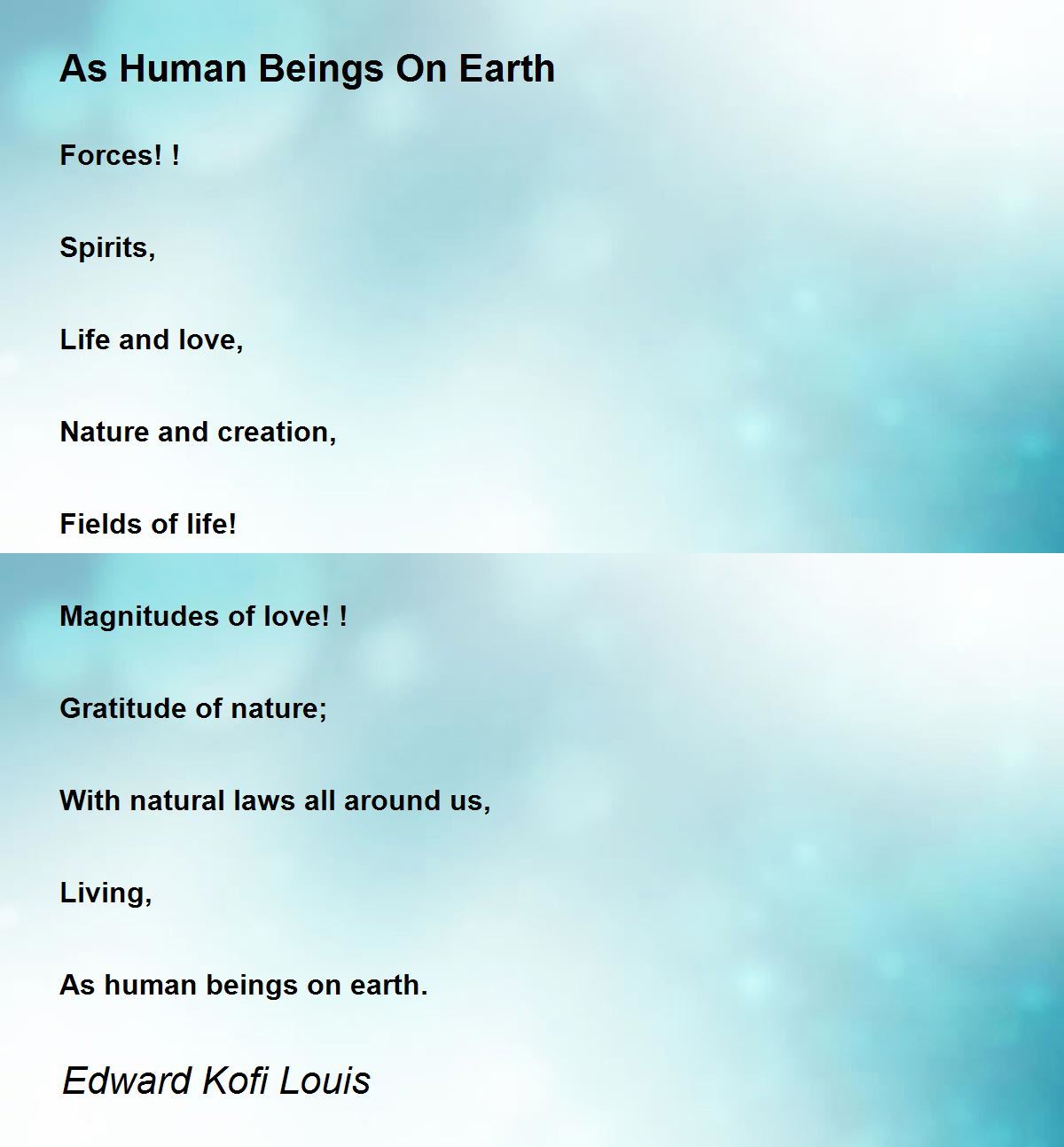 As Human Beings On Earth

Forces! !

Spirits,

Life and love,

Nature and creation,

Fields of life!

Magnitudes of love! !

Gratitude of nature;

With natural laws all around us,

Living,

As human beings on earth.

Edward Kofi Louis